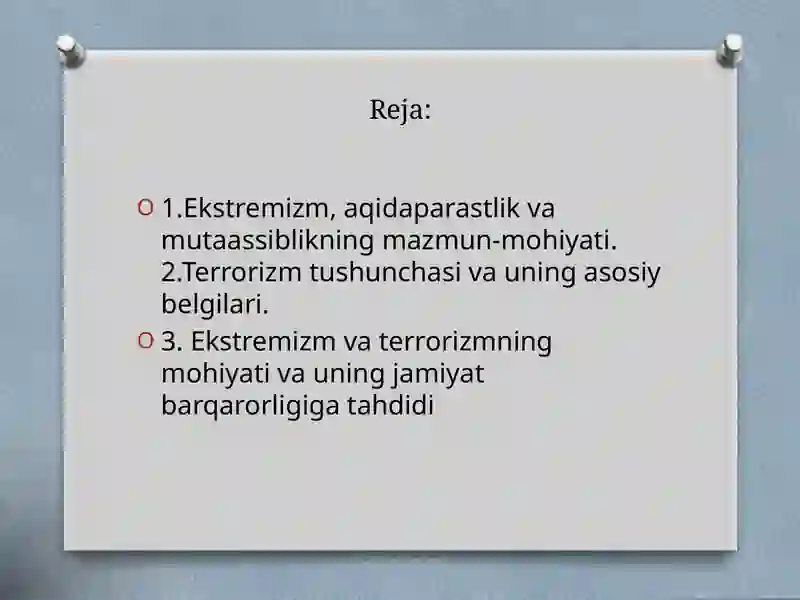 Reja:

1.Ekstremizm, aqidaparastlik va mutaassiblikning mazmun-mohiyati. 2.Terrorizm tushunchasi va uning asosiy belgilari.

3. Ekstremizm va terrorizmning mohiyati va uning jamiyat barqarorligiga tahdidi